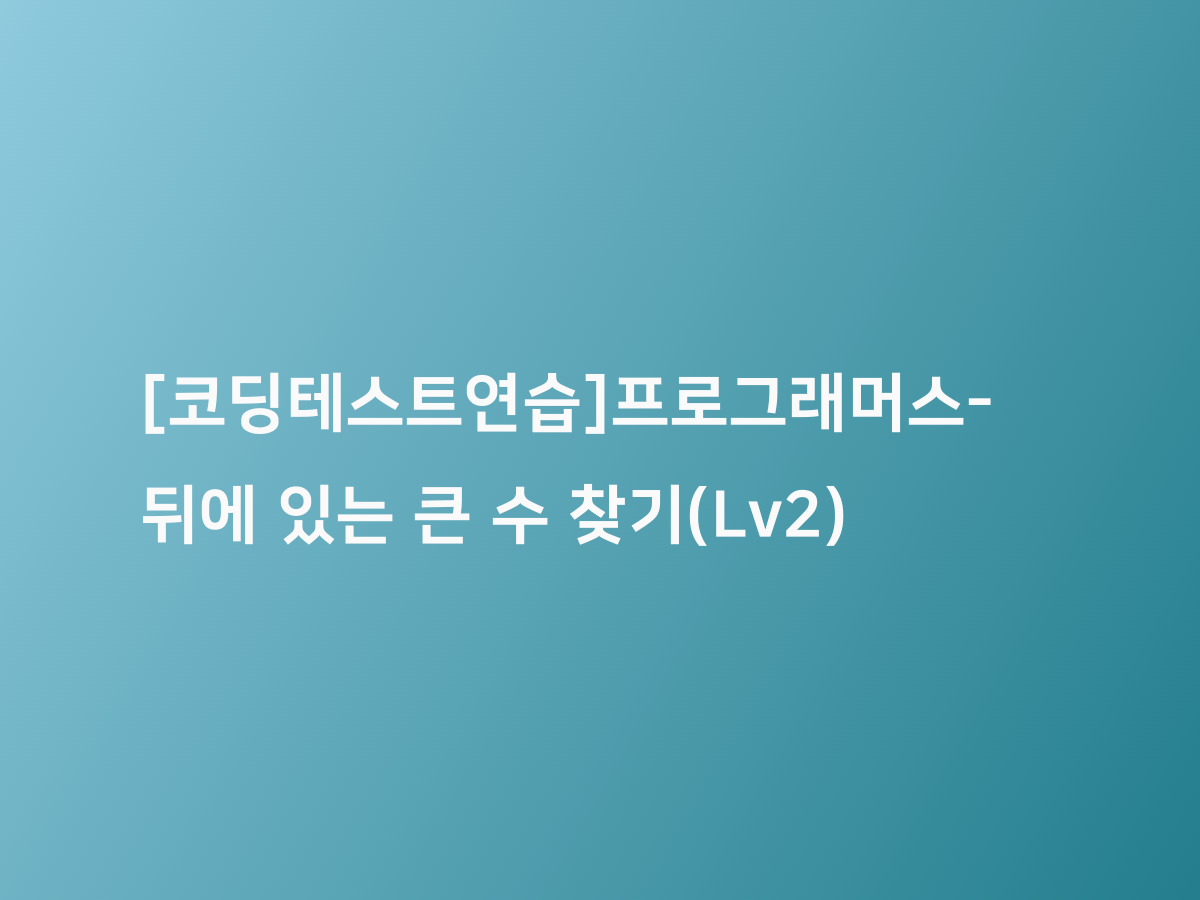 [코딩테스트연습]프로그래머스-뒤에 있는 큰 수 찾기(Lv2)